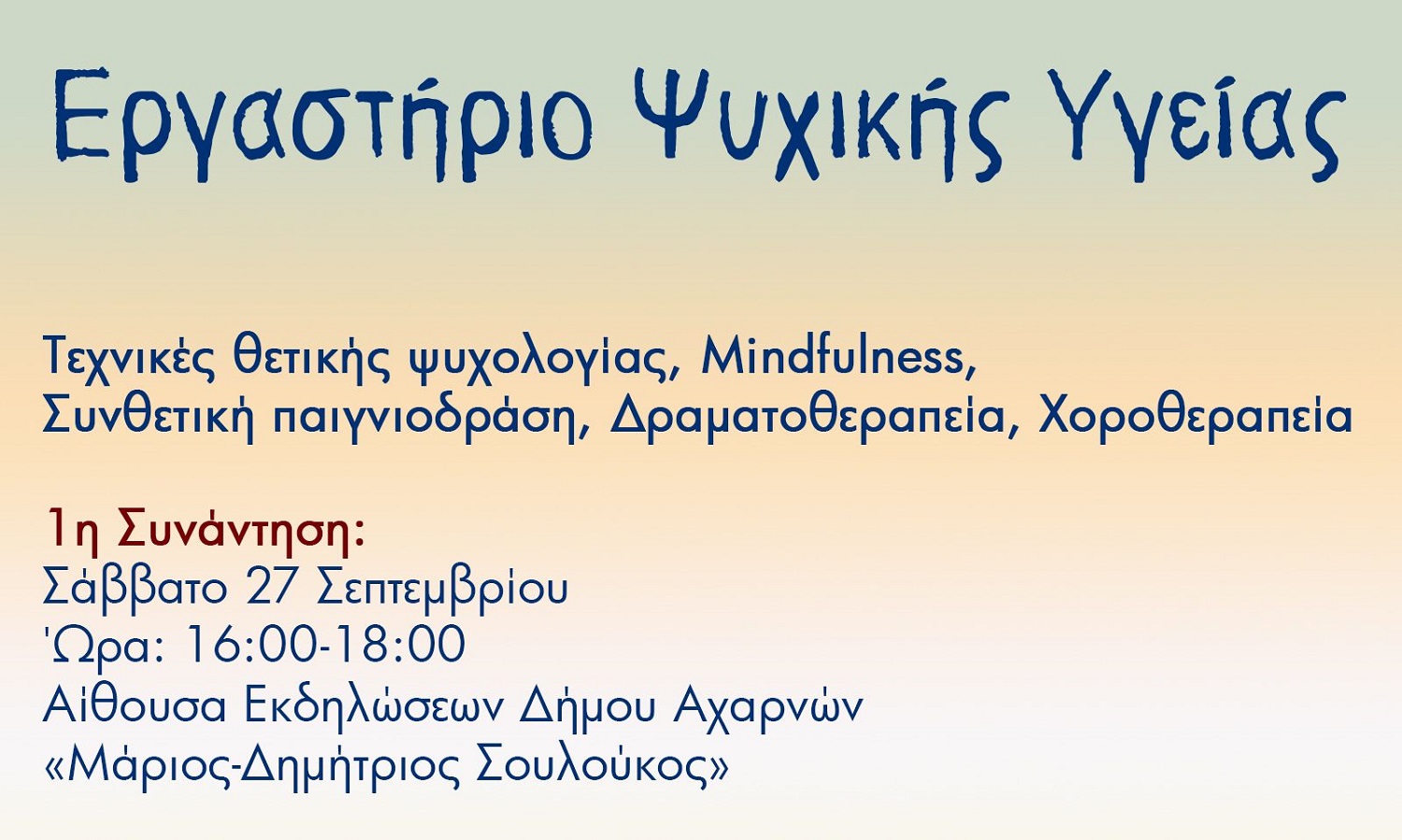 Εργαστήριο Ψυχικής Υγείας

Τεχνικές θετικής ψυχολογίας, Mindfulness, Συνθετική παιγνιοδράση, Δραματοθεραπεία, Χοροθεραπεία

1η Συνάντηση:
Σάββατο 27 Σεπτεμβρίου
Ώρα: 16:00-18:00
Αίθουσα Εκδηλώσεων Δήμου Αχαρνών
«Μάριος-Δημήτριος Σουλούκος»